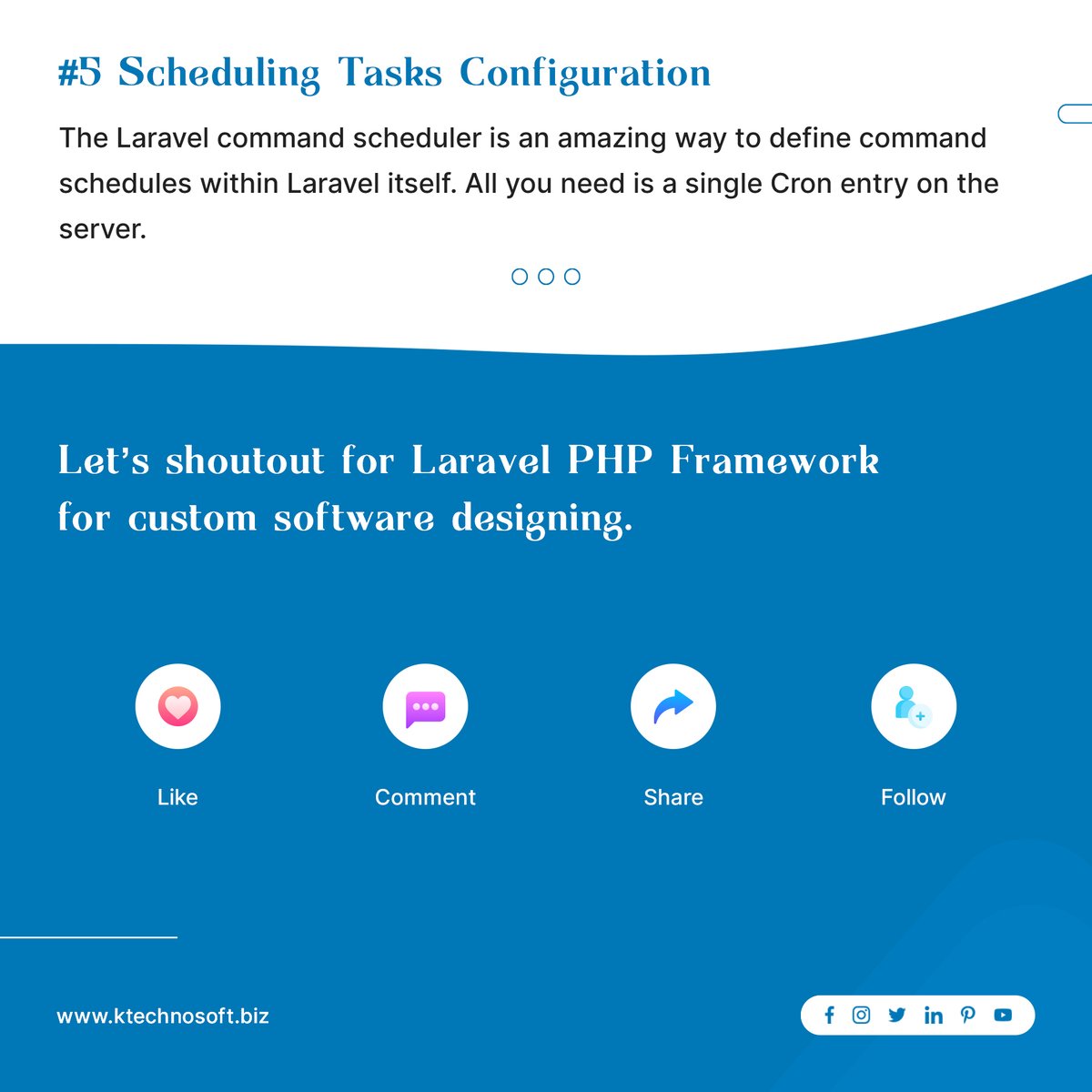 #5 Scheduling Tasks Configuration

The Laravel command scheduler is an amazing way to define command schedules within Laravel itself. All you need is a single Cron entry on the server.

Let's shoutout for Laravel PHP Framework for custom software designing.

Like

Comment

Share

Follow

www.ktechnosoft.biz